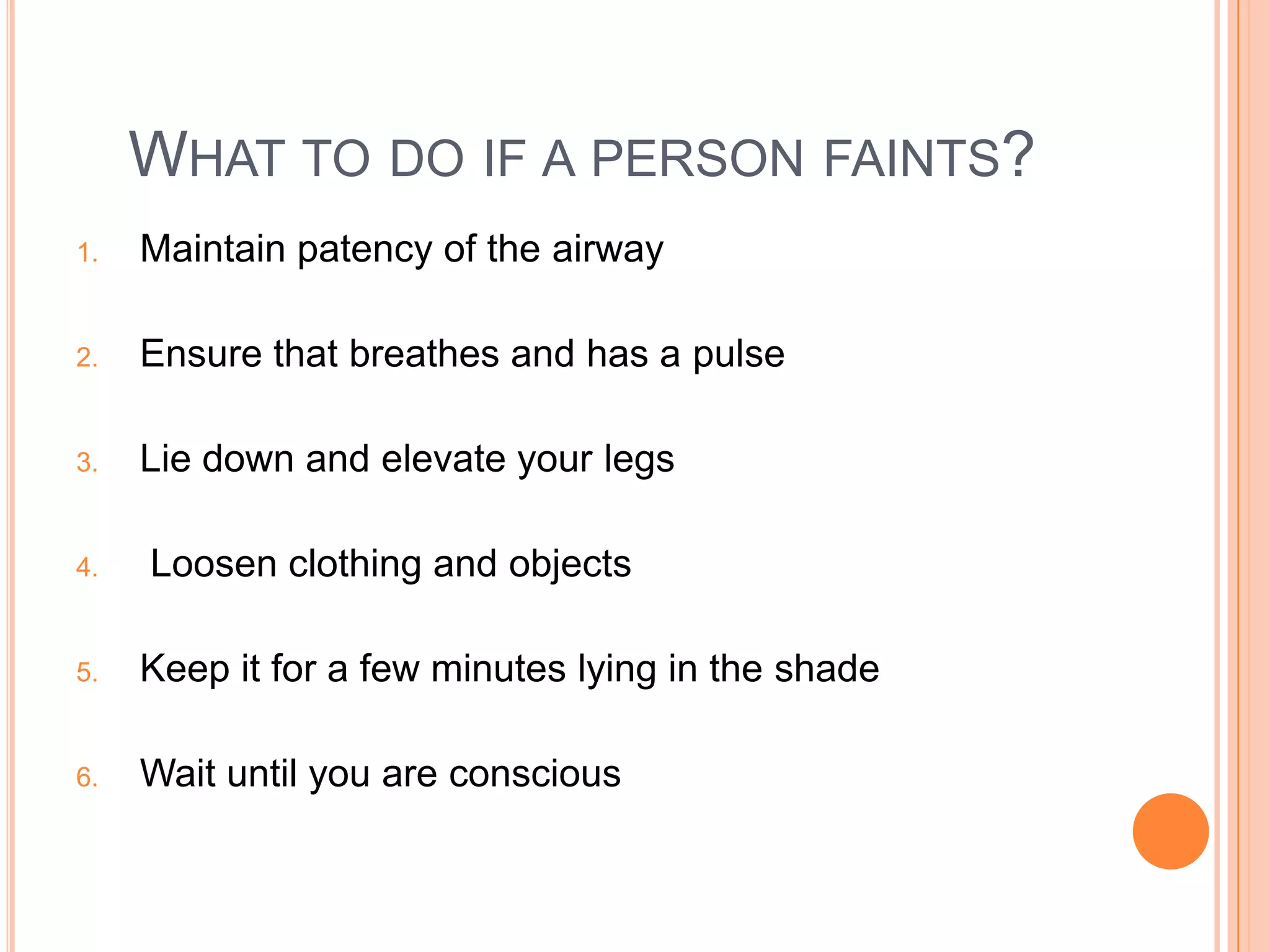 WHAT TO DO IF A PERSON FAINTS?

1. Maintain patency of the airway

2. Ensure that breathes and has a pulse

3. Lie down and elevate your legs

4. Loosen clothing and objects

5. Keep it for a few minutes lying in the shade

6. Wait until you are conscious